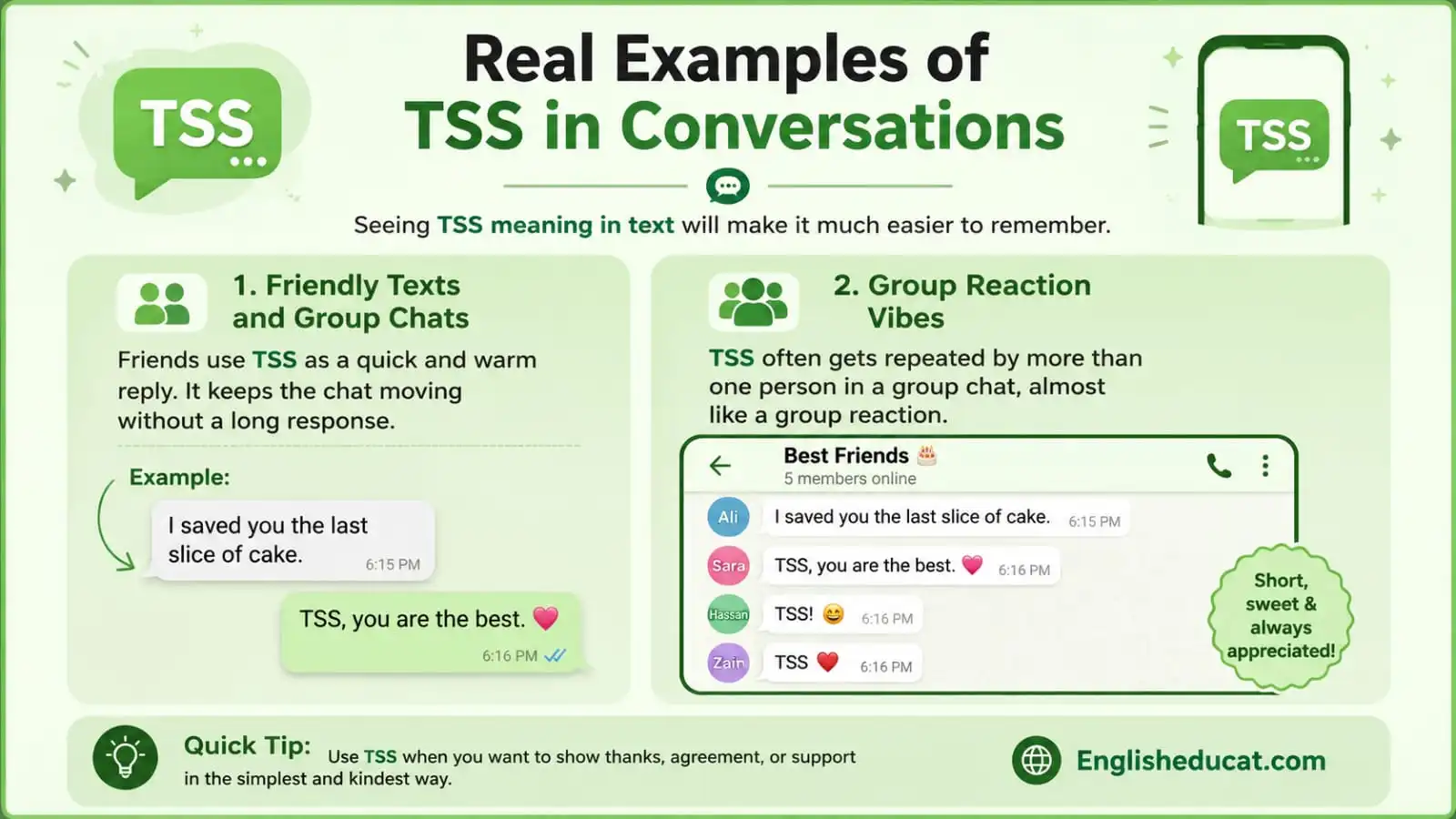 TSS

Real Examples of
TSS in Conversations

TSS

Seeing TSS meaning in text will make it much easier to remember.

1. Friendly Texts and Group Chats

Friends use TSS as a quick and warm reply. It keeps the chat moving without a long response.

Example:

I saved you the last slice of cake. 6:15 PM

TSS, you are the best. 6:16 PM

2. Group Reaction Vibes

TSS often gets repeated by more than one person in a group chat, almost like a group reaction.

Best Friends
5 members online

Ali I saved you the last slice of cake. 6:15 PM

Sara TSS, you are the best. 6:16 PM

Hassan TSS! 6:16 PM

Zain TSS 6:16 PM

Short, sweet & always appreciated!

Quick Tip: Use TSS when you want to show thanks, agreement, or support in the simplest and kindest way.

Englisheducat.com